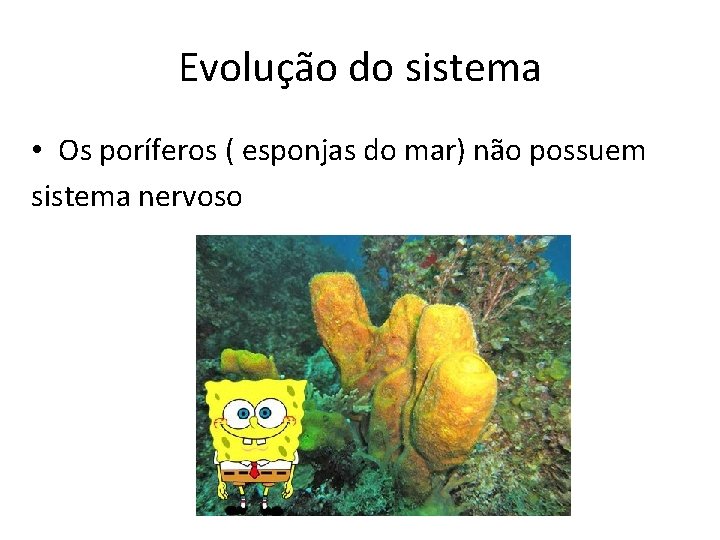 Evolução do sistema

• Os poríferos ( esponjas do mar) não possuem sistema nervoso